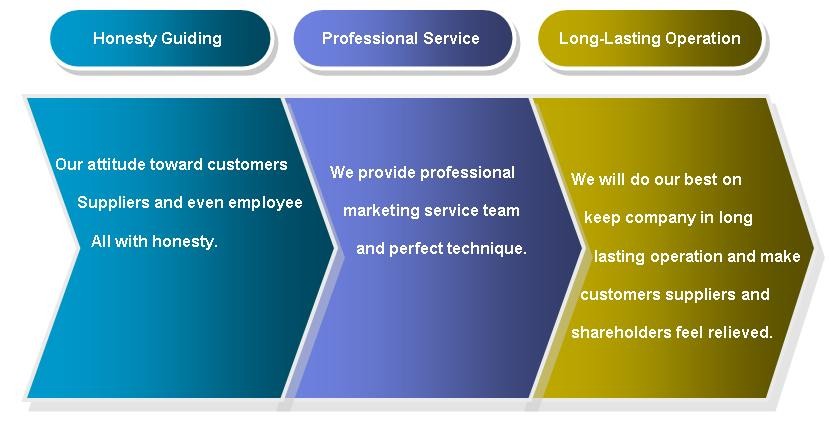 Honesty Guiding

Professional Service

Long-Lasting Operation

Our attitude toward customers Suppliers and even employee All with honesty.

We provide professional marketing service team and perfect technique.

We will do our best on keep company in long lasting operation and make customers suppliers and shareholders feel relieved.